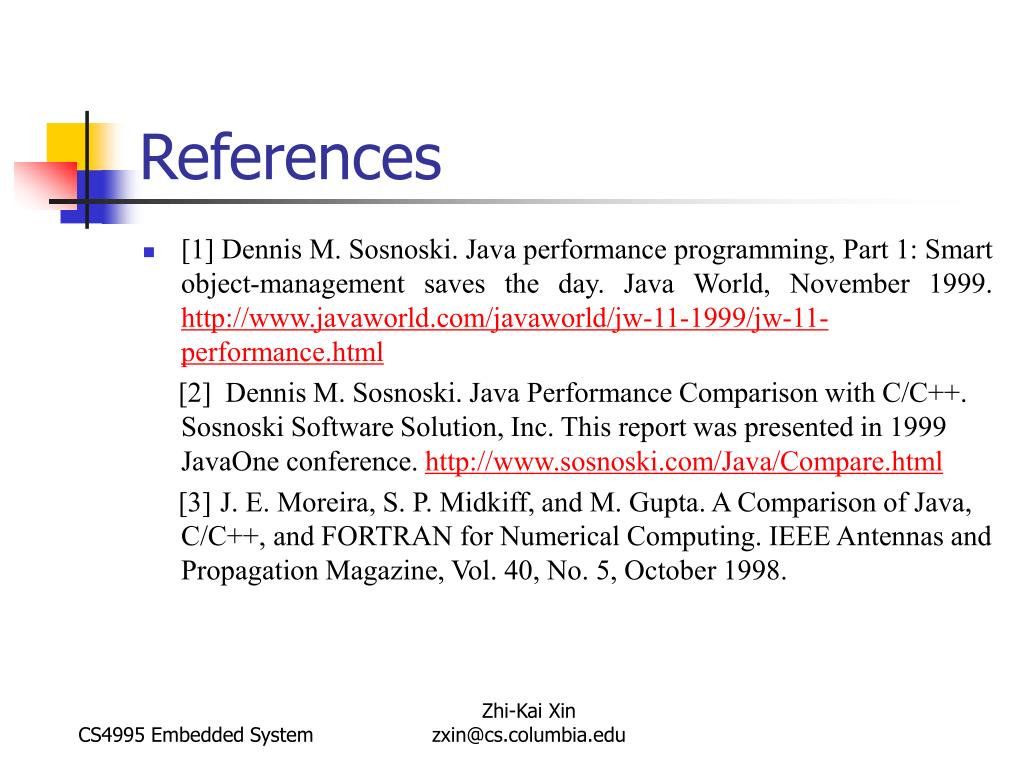 References

[1] Dennis M. Sosnoski. Java performance programming, Part 1: Smart object-management saves the day. Java World, November 1999. http://www.javaworld.com/javaworld/jw-11-1999/jw-11-performance.html

[2] Dennis M. Sosnoski. Java Performance Comparison with C/C++. Sosnoski Software Solution, Inc. This report was presented in 1999 JavaOne conference. http://www.sosnoski.com/Java/Compare.html

[3] J. E. Moreira, S. P. Midkiff, and M. Gupta. A Comparison of Java, C/C++, and FORTRAN for Numerical Computing. IEEE Antennas and Propagation Magazine, Vol. 40, No. 5, October 1998.

CS4995 Embedded System

Zhi-Kai Xin
zxin@cs.columbia.edu